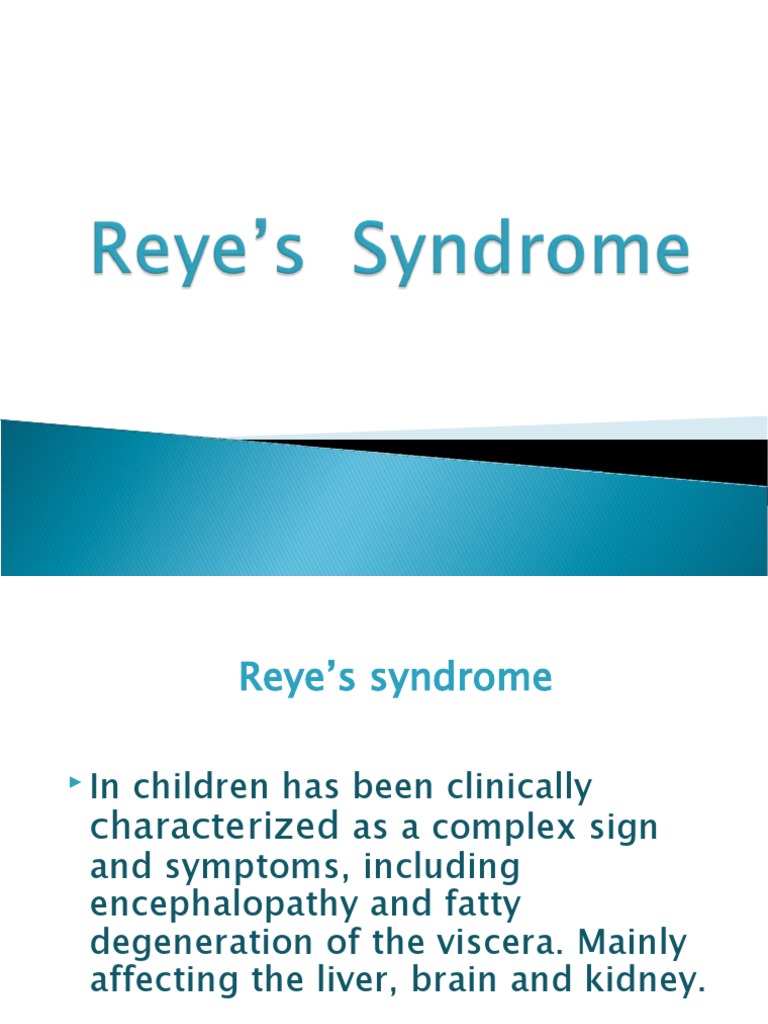 Reye's Syndrome

Reye's syndrome

In children has been clinically characterized as a complex sign and symptoms, including encephalopathy and fatty degeneration of the viscera. Mainly affecting the liver, brain and kidney.